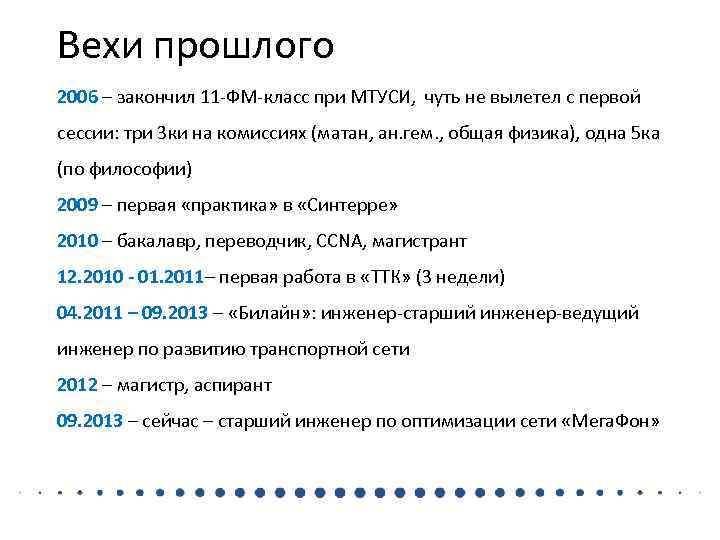 Вехи прошлого

2006 – закончил 11-ФМ-класс при МТУСИ, чуть не вылетел с первой сессии: три 3ки на комиссиях (матан, ан.гем., общая физика), одна 5ка (по философии)

2009 – первая «практика» в «Синтерре»

2010 – бакалавр, переводчик, CCNA, магистрант

12.2010 - 01.2011– первая работа в «ТТК» (3 недели)

04.2011 – 09.2013 – «Билайн»: инженер-старший инженер-ведущий инженер по развитию транспортной сети

2012 – магистр, аспирант

09.2013 – сейчас – старший инженер по оптимизации сети «МегаФон»